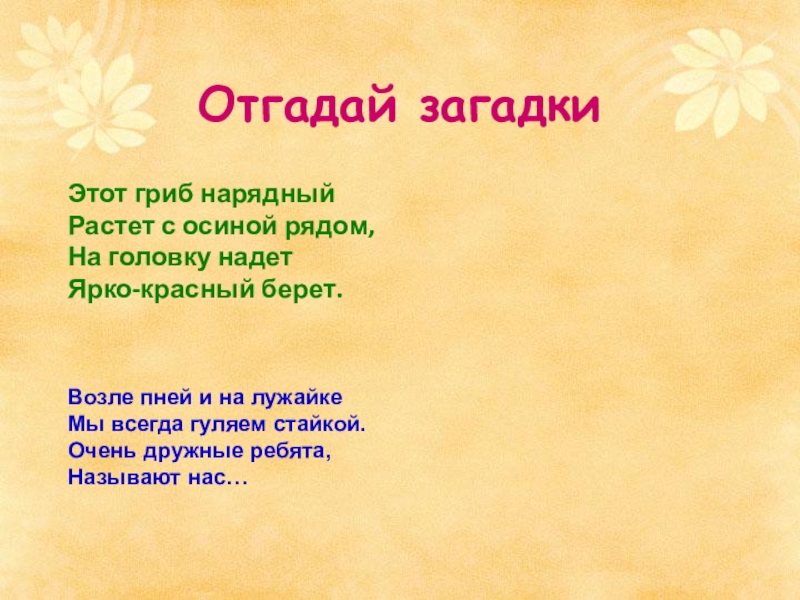 Отгадай загадки

Этот гриб нарядный
Растет с осиной рядом,
На головку надет
Ярко-красный берет.

Возле пней и на лужайке
Мы всегда гуляем стайкой.
Очень дружные ребята,
Называют нас…